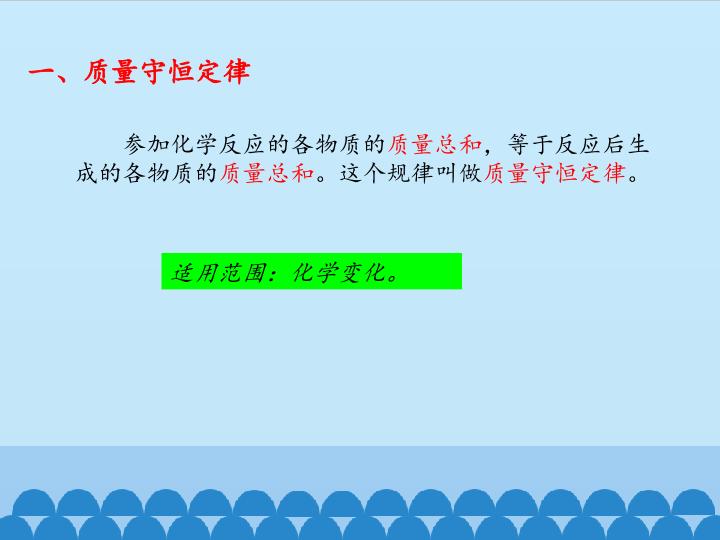 一、质量守恒定律

参加化学反应的各物质的质量总和，等于反应后生成的各物质的质量总和。这个规律叫做质量守恒定律。

适用范围：化学变化。